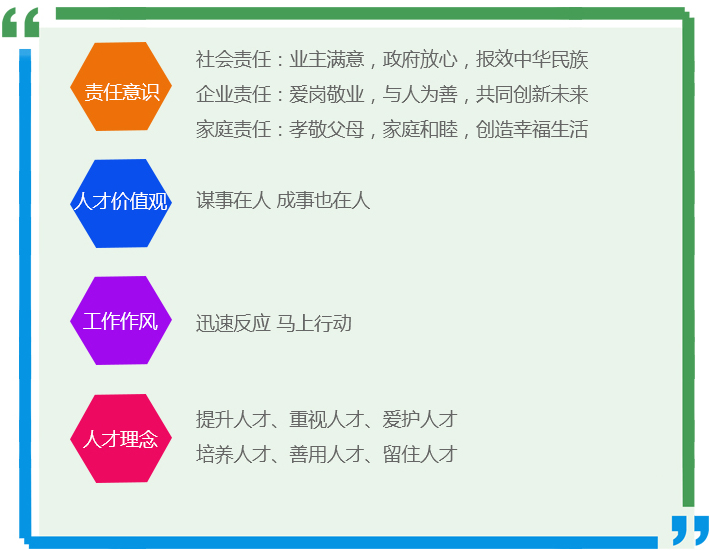 “

责任意识

社会责任：业主满意，政府放心，报效中华民族
企业责任：爱岗敬业，与人为善，共同创新未来
家庭责任：孝敬父母，家庭和睦，创造幸福生活

人才价值观

谋事在人 成事也在人

工作作风

迅速反应 马上行动

人才理念

提升人才、重视人才、爱护人才
培养人才、善用人才、留住人才

”